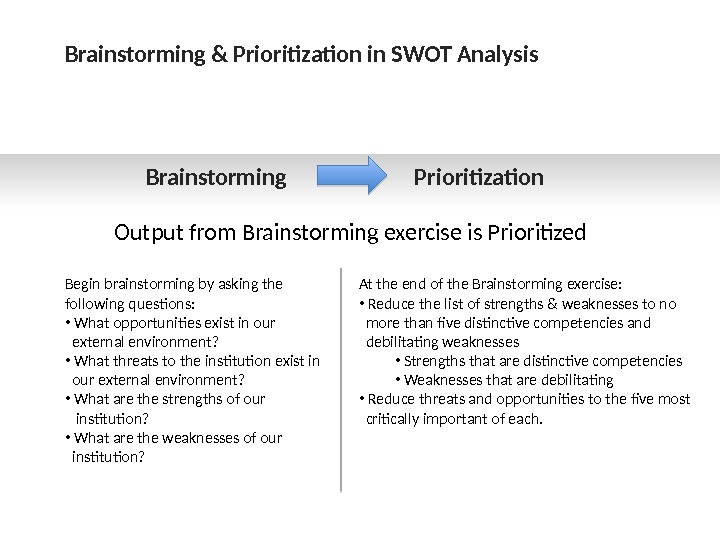 Brainstorming & Prioritization in SWOT Analysis

Brainstorming

Prioritization

Output from Brainstorming exercise is Prioritized

Begin brainstorming by asking the following questions:
• What opportunities exist in our external environment?
• What threats to the institution exist in our external environment?
• What are the strengths of our institution?
• What are the weaknesses of our institution?

At the end of the Brainstorming exercise:
• Reduce the list of strengths & weaknesses to no more than five distinctive competencies and debilitating weaknesses
• Strengths that are distinctive competencies
• Weaknesses that are debilitating
• Reduce threats and opportunities to the five most critically important of each.